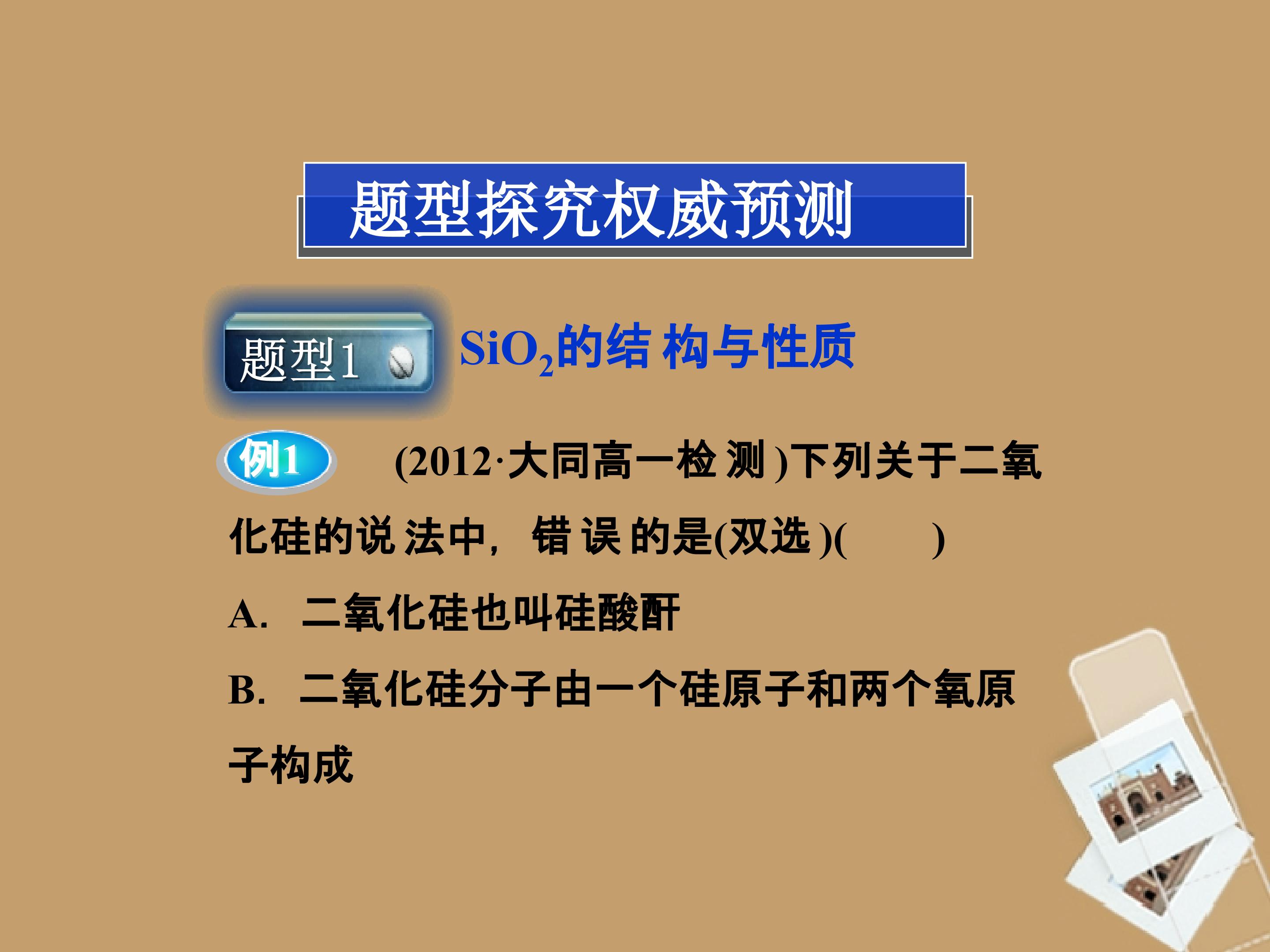 题型探究权威预测

题型1 $SiO_2$的结构与性质

例1 (2012·大同高一检测)下列关于二氧化硅的说法中，错误的是(双选)(　　)

A. 二氧化硅也叫硅酸酐

B. 二氧化硅分子由一个硅原子和两个氧原子构成